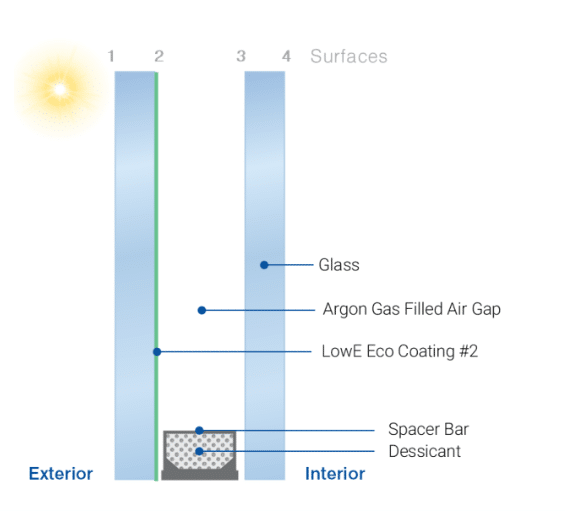 1 2 3 4 Surfaces

Glass

Argon Gas Filled Air Gap

LowE Eco Coating #2

Spacer Bar

Dessicant

Exterior

Interior